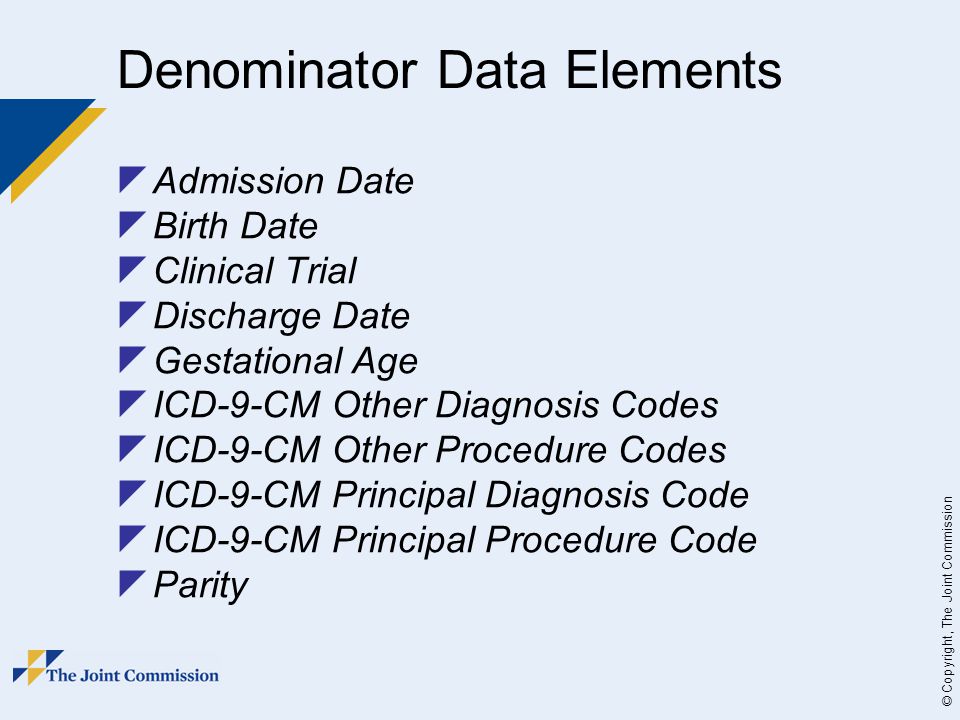 Denominator Data Elements

Admission Date
Birth Date
Clinical Trial
Discharge Date
Gestational Age
ICD-9-CM Other Diagnosis Codes
ICD-9-CM Other Procedure Codes
ICD-9-CM Principal Diagnosis Code
ICD-9-CM Principal Procedure Code
Parity

The Joint Commission

© Copyright, The Joint Commission